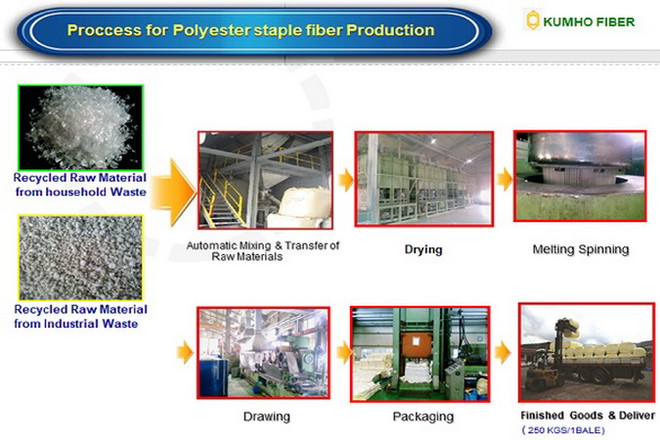 Proccess for Polyester staple fiber Production

KUMHO FIBER

Recycled Raw Material from household Waste

Recycled Raw Material from Industrial Waste

Automatic Mixing & Transfer of Raw Materials

Drying

Melting Spinning

Drawing

Packaging

Finished Goods & Deliver
( 250 KGS/1BALE )